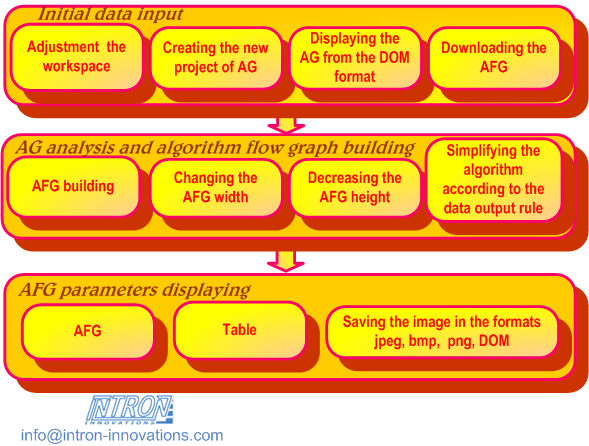 Initial data input

Adjustment the workspace

Creating the new project of AG

Displaying the AG from the DOM format

Downloading the AFG

AG analysis and algorithm flow graph building

AFG building

Changing the AFG width

Decreasing the AFG height

Simplifying the algorithm according to the data output rule

AFG parameters displaying

AFG

Table

Saving the image in the formats jpeg, bmp, png, DOM

INTRON
INNOVATIONS

info@intron-innovations.com